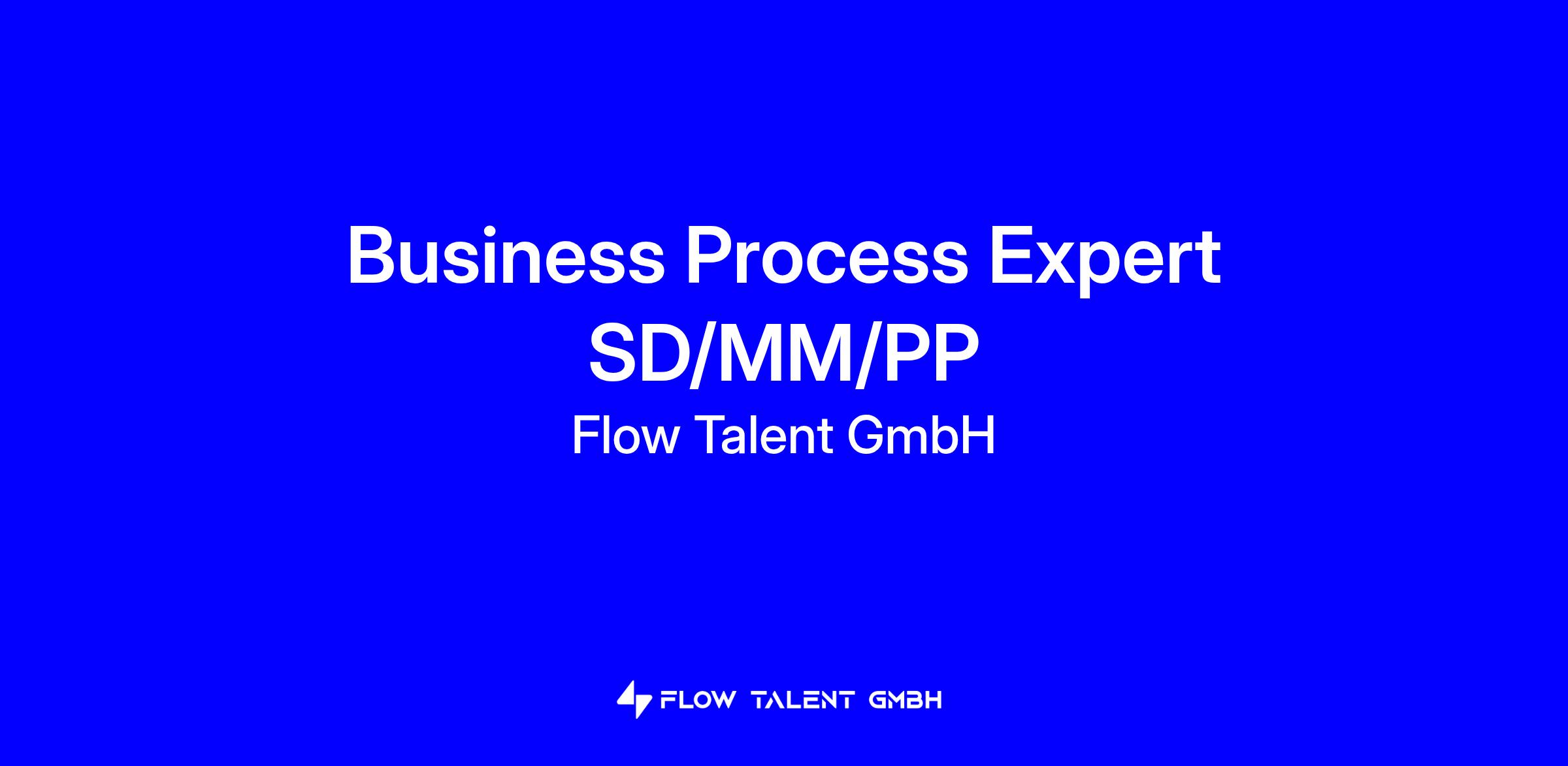 Business Process Expert SD/MM/PP

Flow Talent GmbH

FLOW TALENT GMBH